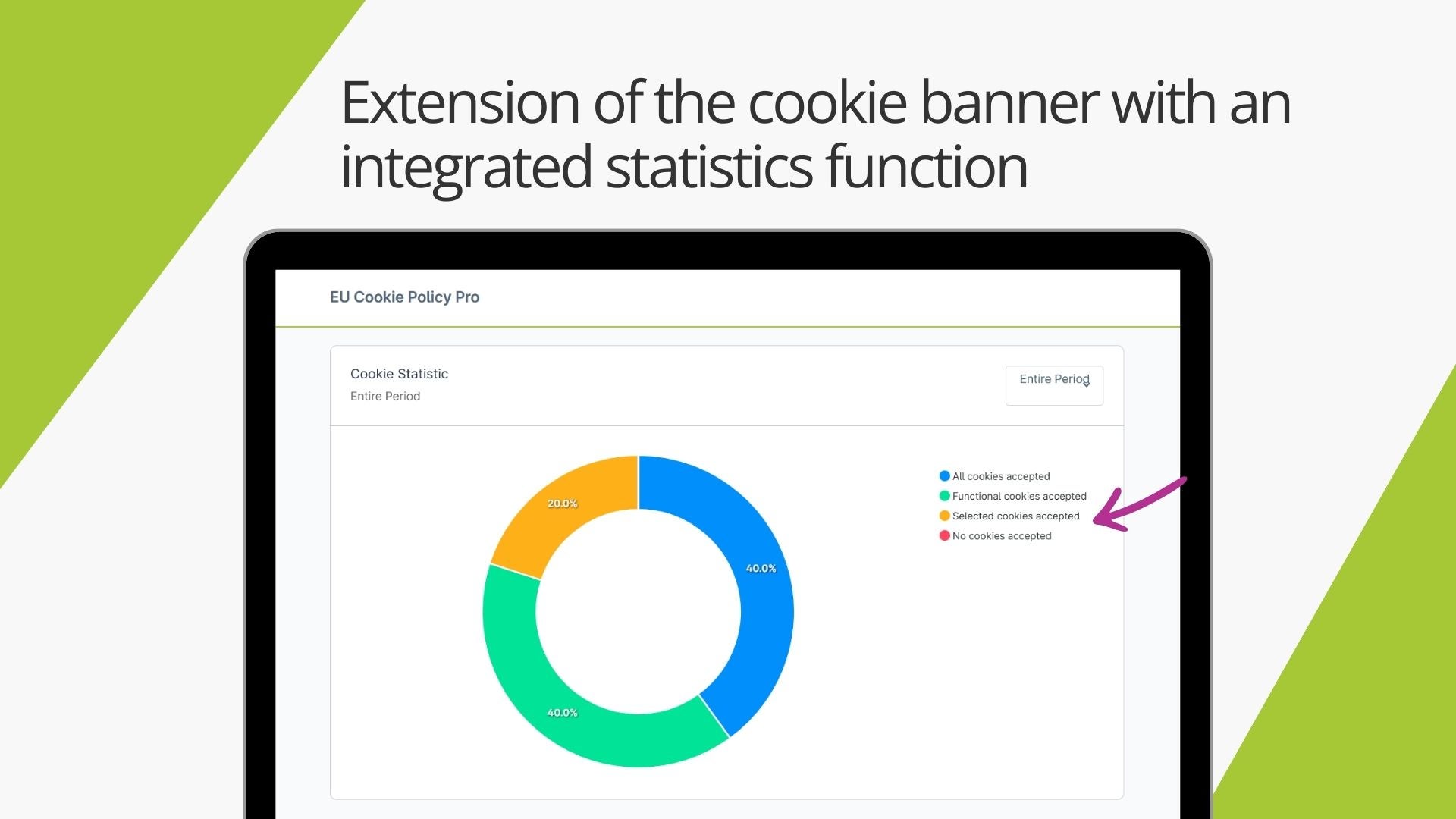 Extension of the cookie banner with an integrated statistics function

EU Cookie Policy Pro

Cookie Statistic
Entire Period

Entire Period

20.0%
40.0%
40.0%

All cookies accepted
Functional cookies accepted
Selected cookies accepted
No cookies accepted